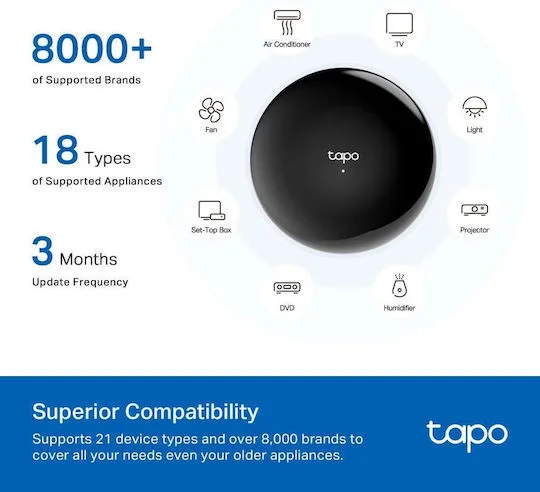 8000+
of Supported Brands

18 Types
of Supported Appliances

3 Months
Update Frequency

Air Conditioner

TV

Fan

Light

tapo

Set-Top Box

Projector

DVD

Humidifier

Superior Compatibility
Supports 21 device types and over 8,000 brands to cover all your needs even your older appliances.

tapo